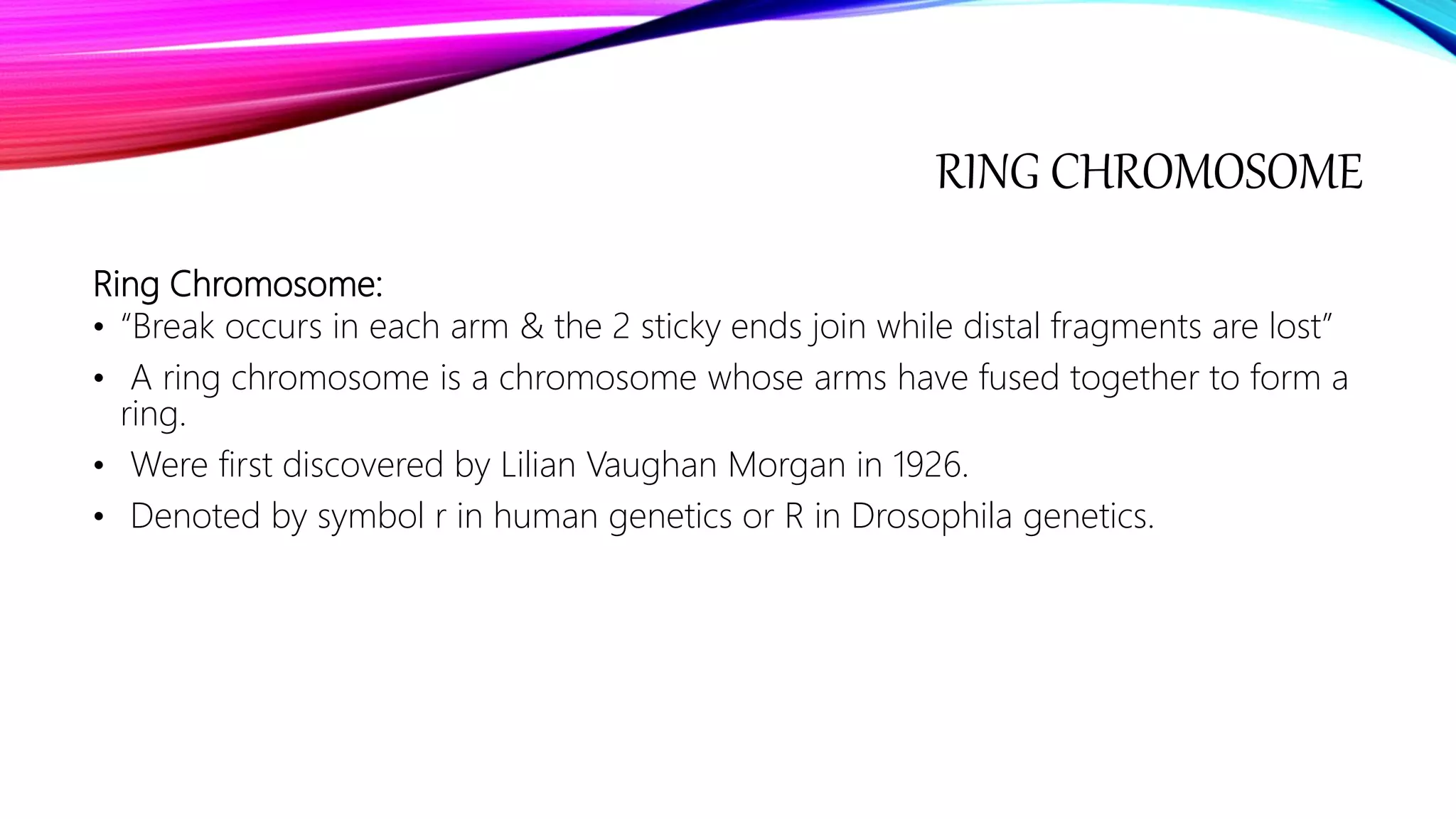 RING CHROMOSOME

Ring Chromosome:
• “Break occurs in each arm & the 2 sticky ends join while distal fragments are lost”
• A ring chromosome is a chromosome whose arms have fused together to form a ring.
• Were first discovered by Lilian Vaughan Morgan in 1926.
• Denoted by symbol r in human genetics or R in Drosophila genetics.